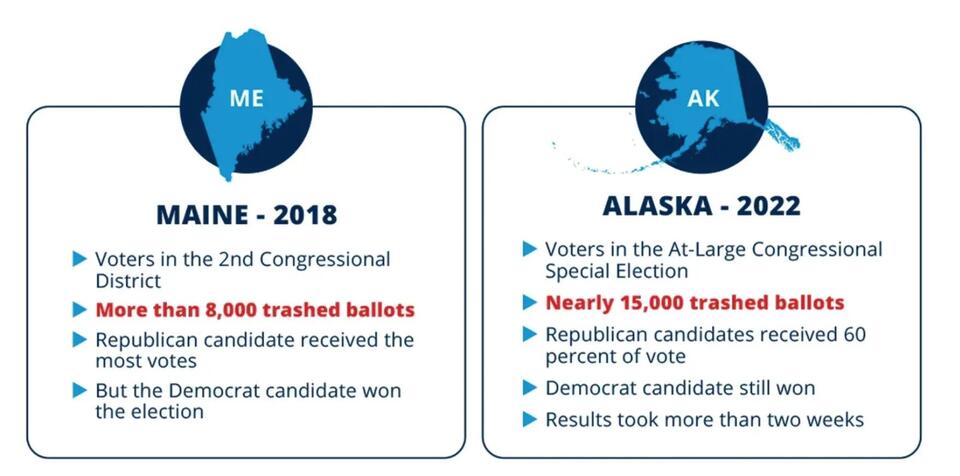 ME

MAINE - 2018

Voters in the 2nd Congressional District

More than 8,000 trashed ballots

Republican candidate received the most votes

But the Democrat candidate won the election

AK

ALASKA - 2022

Voters in the At-Large Congressional Special Election

Nearly 15,000 trashed ballots

Republican candidates received 60 percent of vote

Democrat candidate still won

Results took more than two weeks